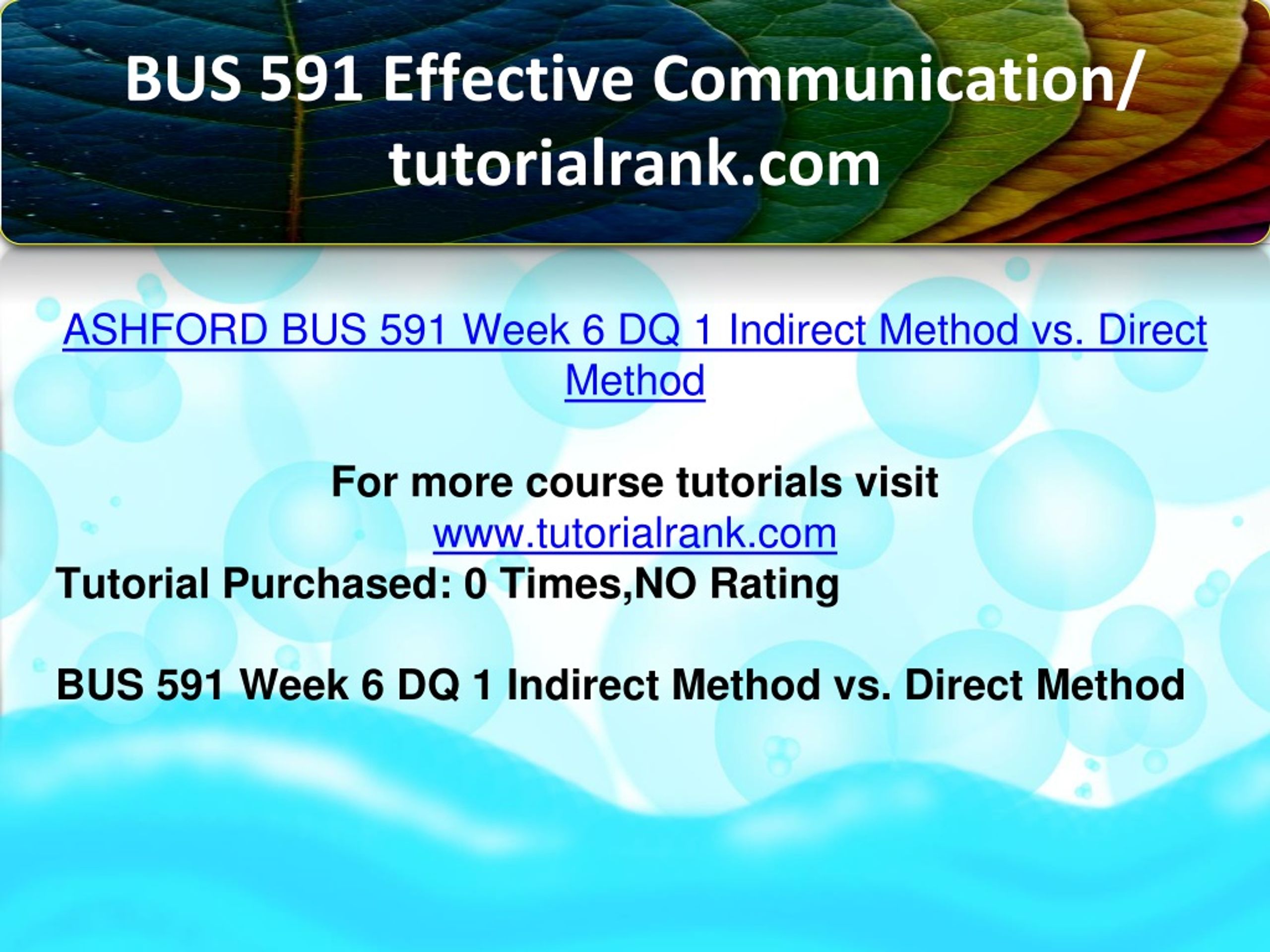 BUS 591 Effective Communication/ tutorialrank.com

ASHFORD BUS 591 Week 6 DQ 1 Indirect Method vs. Direct Method

For more course tutorials visit
www.tutorialrank.com
Tutorial Purchased: 0 Times,NO Rating

BUS 591 Week 6 DQ 1 Indirect Method vs. Direct Method